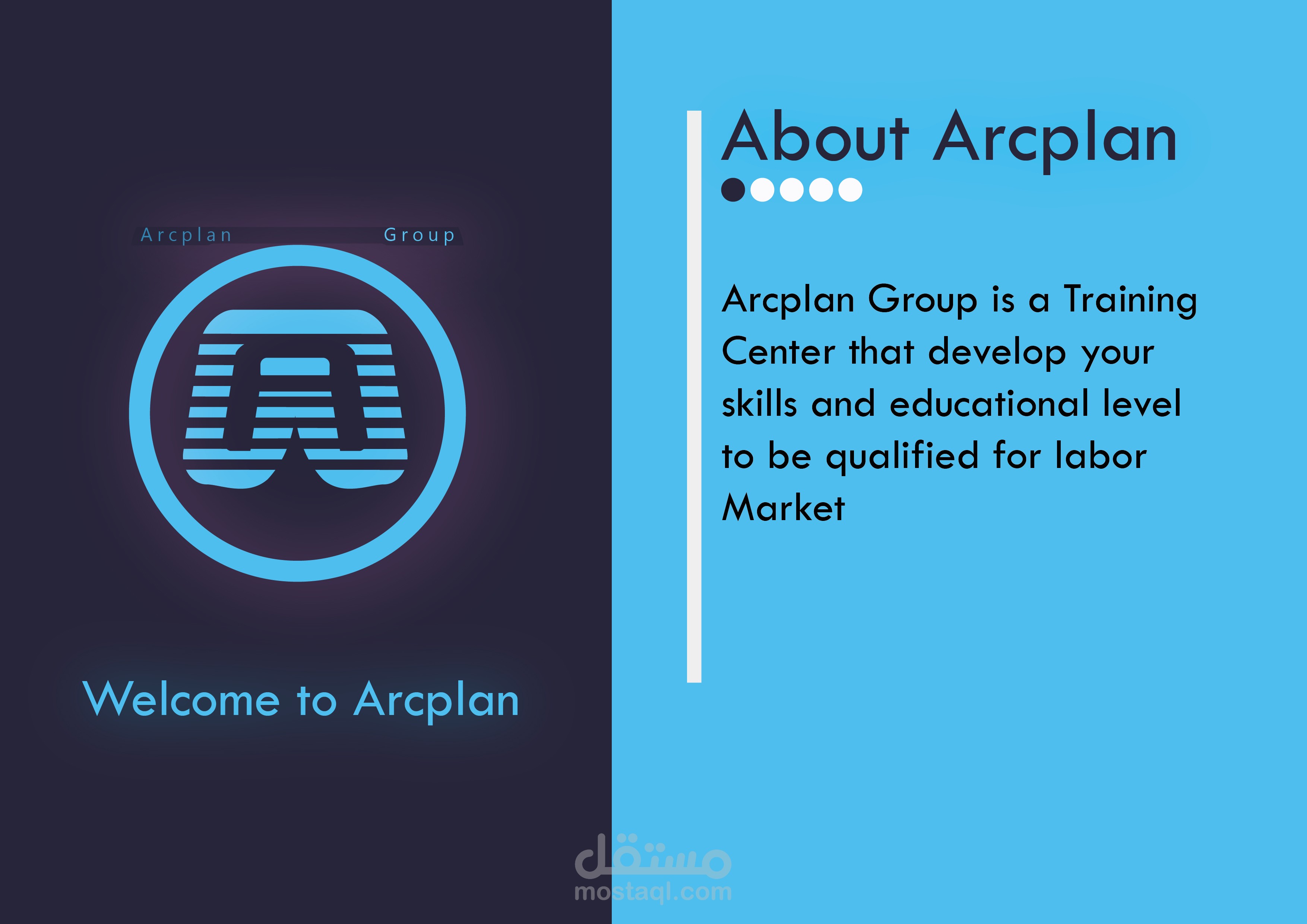 Arcplan Group

Welcome to Arcplan

About Arcplan

Arcplan Group is a Training Center that develop your skills and educational level to be qualified for labor Market

مستقل
mostaql.com